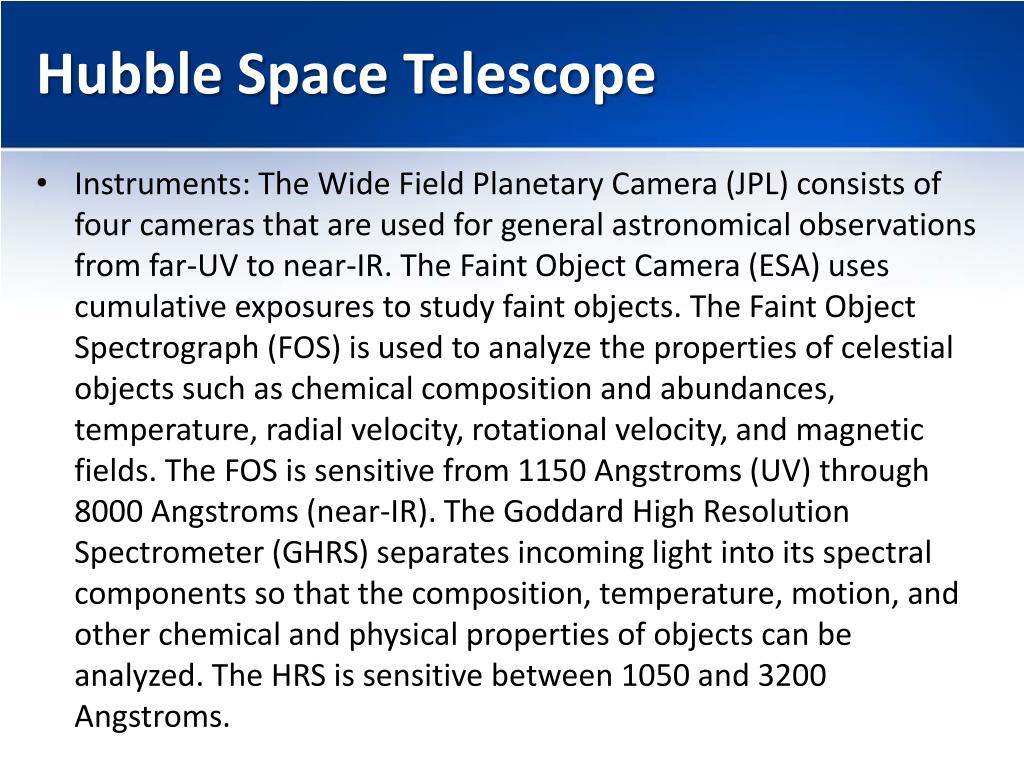 Hubble Space Telescope

• Instruments: The Wide Field Planetary Camera (JPL) consists of four cameras that are used for general astronomical observations from far-UV to near-IR. The Faint Object Camera (ESA) uses cumulative exposures to study faint objects. The Faint Object Spectrograph (FOS) is used to analyze the properties of celestial objects such as chemical composition and abundances, temperature, radial velocity, rotational velocity, and magnetic fields. The FOS is sensitive from 1150 Angstroms (UV) through 8000 Angstroms (near-IR). The Goddard High Resolution Spectrometer (GHRS) separates incoming light into its spectral components so that the composition, temperature, motion, and other chemical and physical properties of objects can be analyzed. The HRS is sensitive between 1050 and 3200 Angstroms.